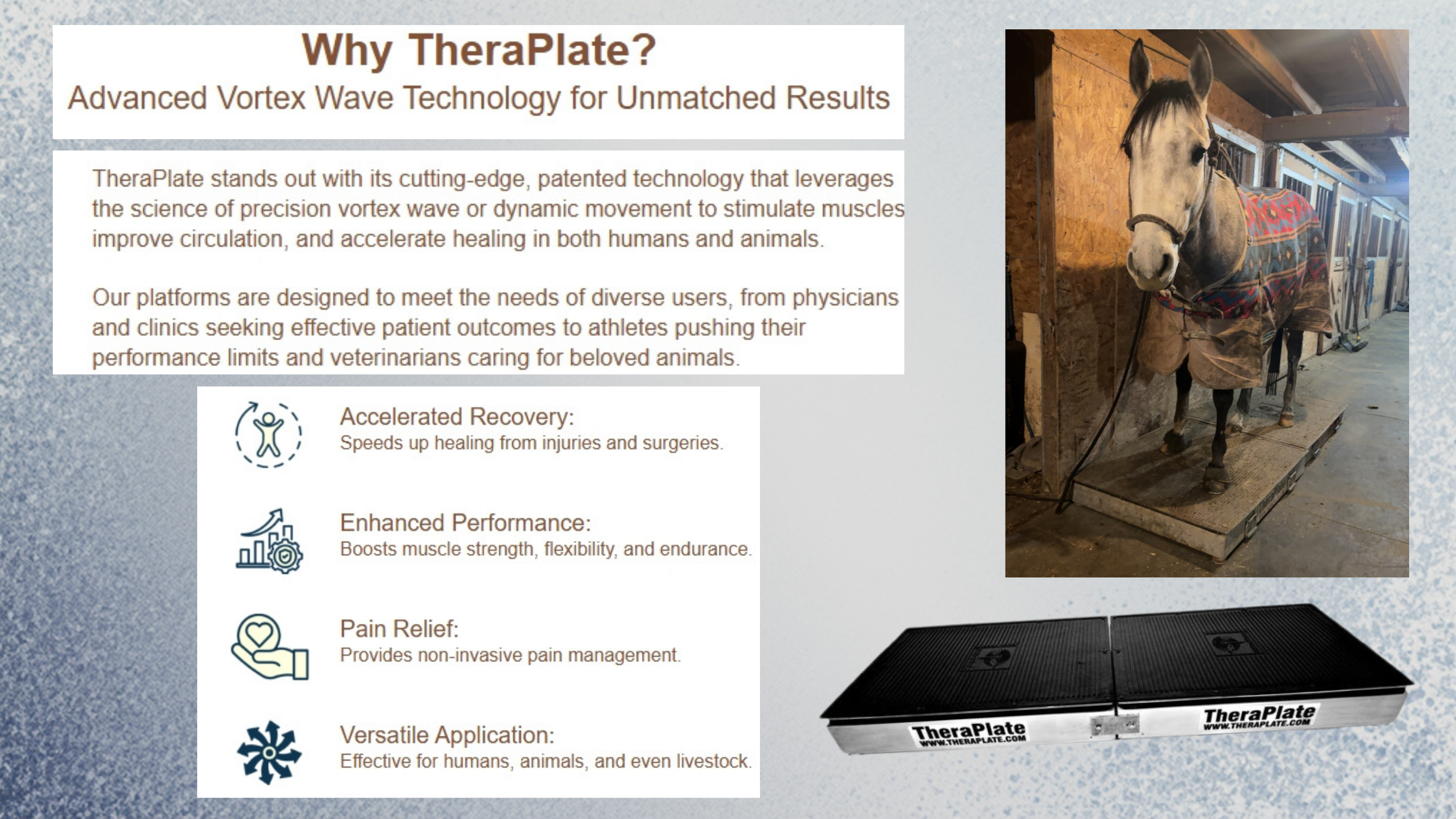 Why TheraPlate?
Advanced Vortex Wave Technology for Unmatched Results

TheraPlate stands out with its cutting-edge, patented technology that leverages the science of precision vortex wave or dynamic movement to stimulate muscles improve circulation, and accelerate healing in both humans and animals.

Our platforms are designed to meet the needs of diverse users, from physicians and clinics seeking effective patient outcomes to athletes pushing their performance limits and veterinarians caring for beloved animals.

Accelerated Recovery:
Speeds up healing from injuries and surgeries.

Enhanced Performance:
Boosts muscle strength, flexibility, and endurance.

Pain Relief:
Provides non-invasive pain management.

Versatile Application:
Effective for humans, animals, and even livestock.

TheraPlate
WWW.THERAPLATE.COM

TheraPlate
WWW.THERAPLATE.COM